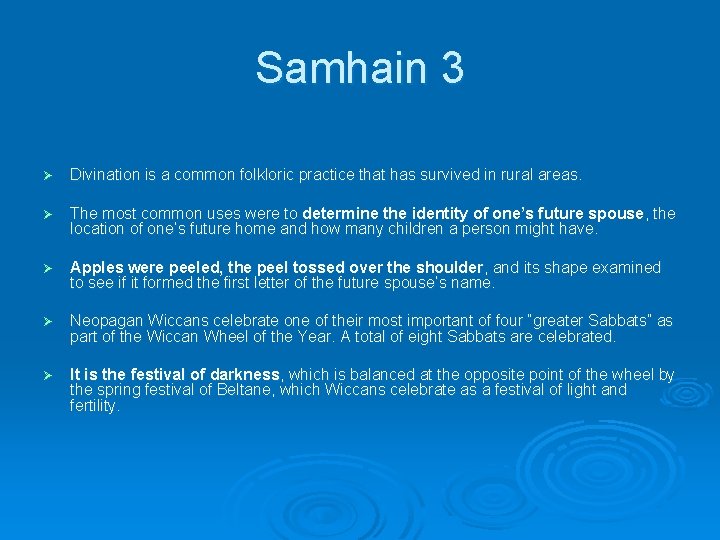 Samhain 3

➢ Divination is a common folkloric practice that has survived in rural areas.

➢ The most common uses were to determine the identity of one's future spouse, the location of one's future home and how many children a person might have.

➢ Apples were peeled, the peel tossed over the shoulder, and its shape examined to see if it formed the first letter of the future spouse's name.

➢ Neopagan Wiccans celebrate one of their most important of four "greater Sabbats" as part of the Wiccan Wheel of the Year. A total of eight Sabbats are celebrated.

➢ It is the festival of darkness, which is balanced at the opposite point of the wheel by the spring festival of Beltane, which Wiccans celebrate as a festival of light and fertility.